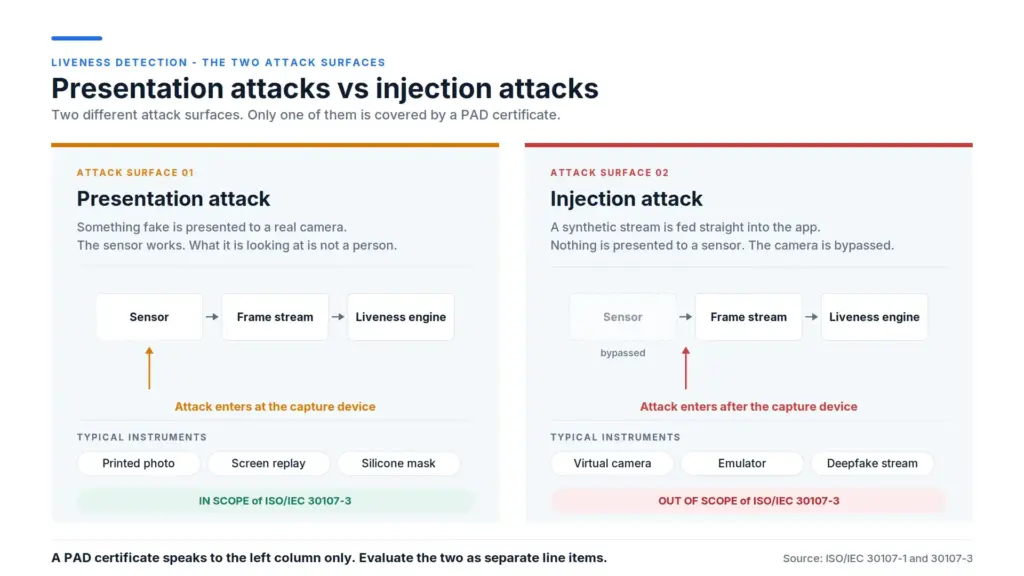 LIVENESS DETECTION - THE TWO ATTACK SURFACES

Presentation attacks vs injection attacks

Two different attack surfaces. Only one of them is covered by a PAD certificate.

ATTACK SURFACE 01

Presentation attack

Something fake is presented to a real camera.
The sensor works. What it is looking at is not a person.

Sensor → Frame stream → Liveness engine

Attack enters at the capture device

TYPICAL INSTRUMENTS

Printed photo
Screen replay
Silicone mask

IN SCOPE of ISO/IEC 30107-3

ATTACK SURFACE 02

Injection attack

A synthetic stream is fed straight into the app.
Nothing is presented to a sensor. The camera is bypassed.

Sensor → Frame stream → Liveness engine

bypassed

Attack enters after the capture device

TYPICAL INSTRUMENTS

Virtual camera
Emulator
Deepfake stream

OUT OF SCOPE of ISO/IEC 30107-3

A PAD certificate speaks to the left column only. Evaluate the two as separate line items.

Source: ISO/IEC 30107-1 and 30107-3